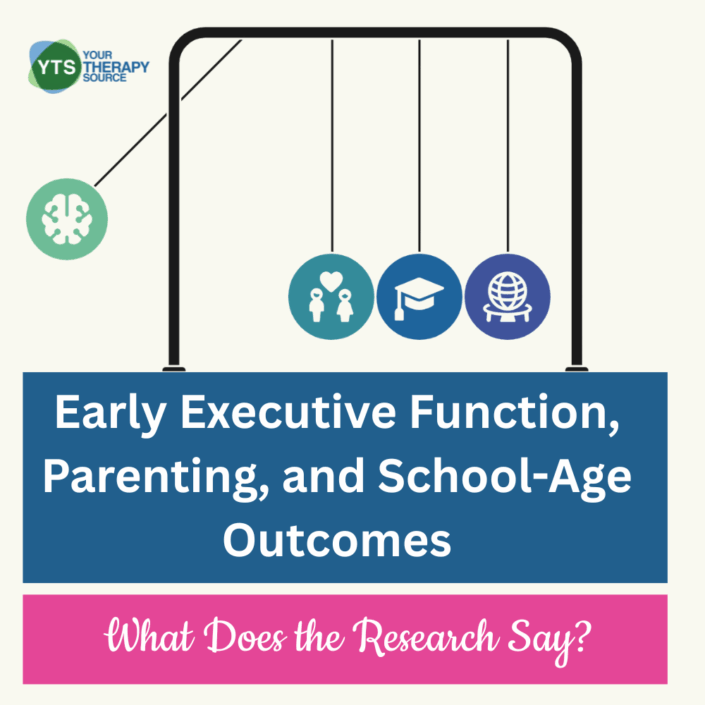 YTS YOUR THERAPY SOURCE

Early Executive Function, Parenting, and School-Age Outcomes

What Does the Research Say?